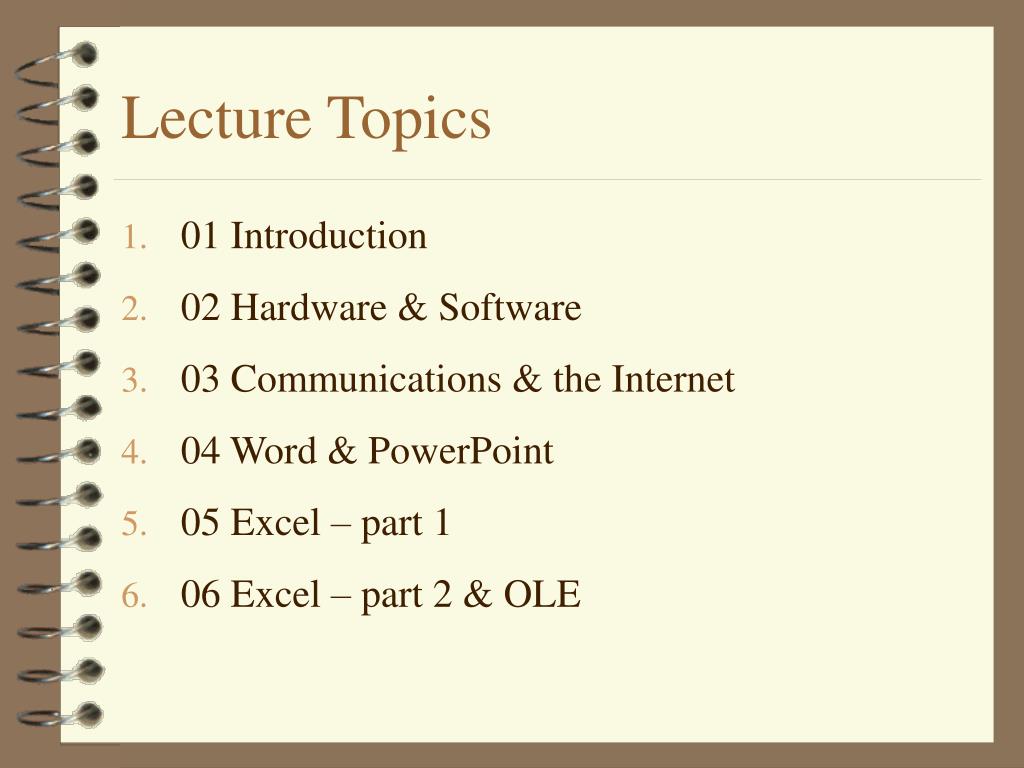 Lecture Topics

1. 01 Introduction
2. 02 Hardware & Software
3. 03 Communications & the Internet
4. 04 Word & PowerPoint
5. 05 Excel – part 1
6. 06 Excel – part 2 & OLE